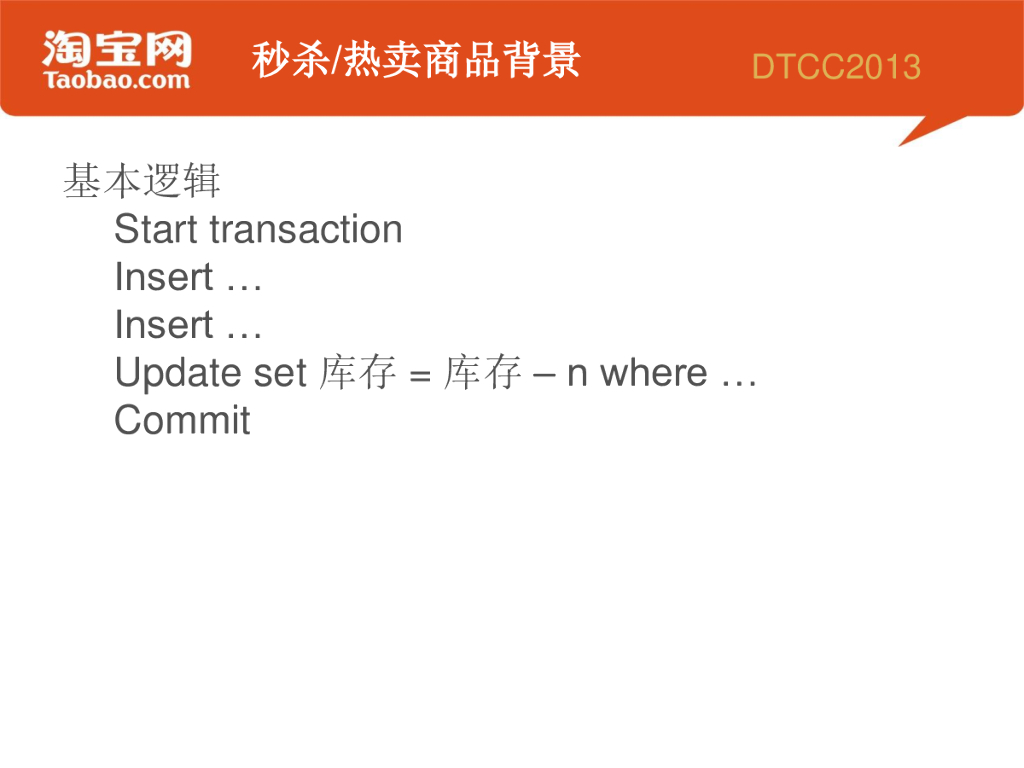 淘宝网
Taobao.com
秒杀/热卖商品背景
DTCC2013

基本逻辑
Start transaction
Insert …
Insert …
Update set 库存 = 库存 – n where …
Commit